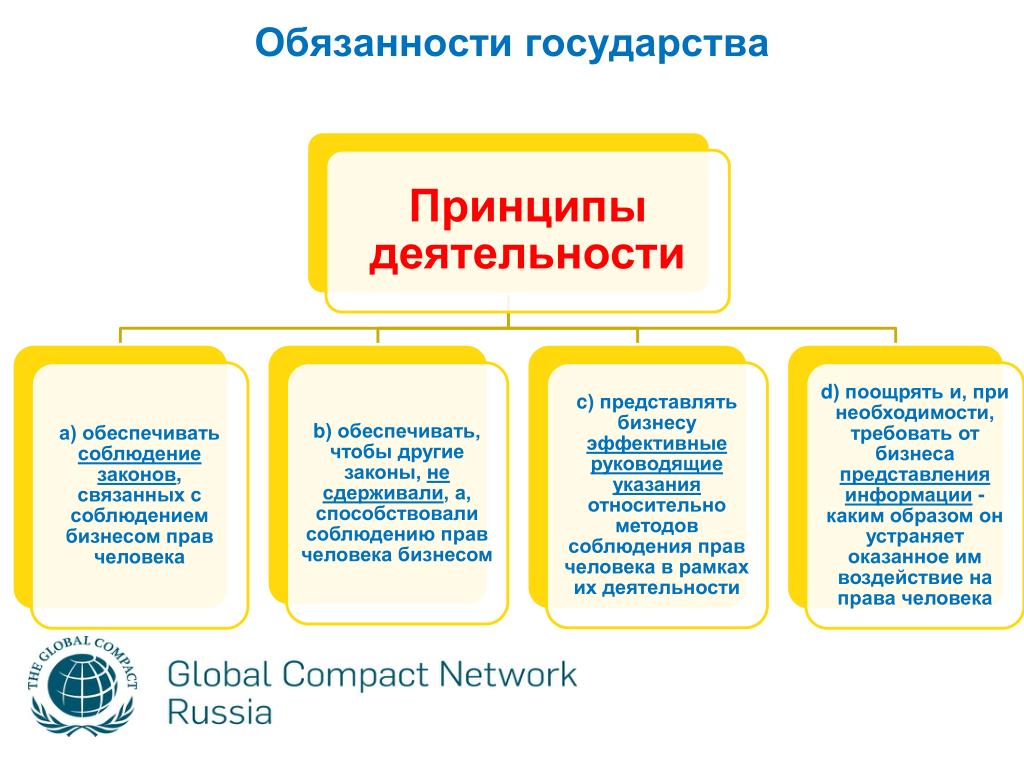 Обязанности государства

Принципы деятельности

a) обеспечивать соблюдение законов, связанных с соблюдением бизнесом прав человека

b) обеспечивать, чтобы другие законы, не сдерживали, а, способствовали соблюдению прав человека бизнесом

c) представлять бизнесу эффективные руководящие указания относительно методов соблюдения прав человека в рамках их деятельности

d) поощрять и, при необходимости, требовать от бизнеса представления информации - каким образом он устраняет оказанное им воздействие на права человека

THE GLOBAL COMPACT

Global Compact Network Russia